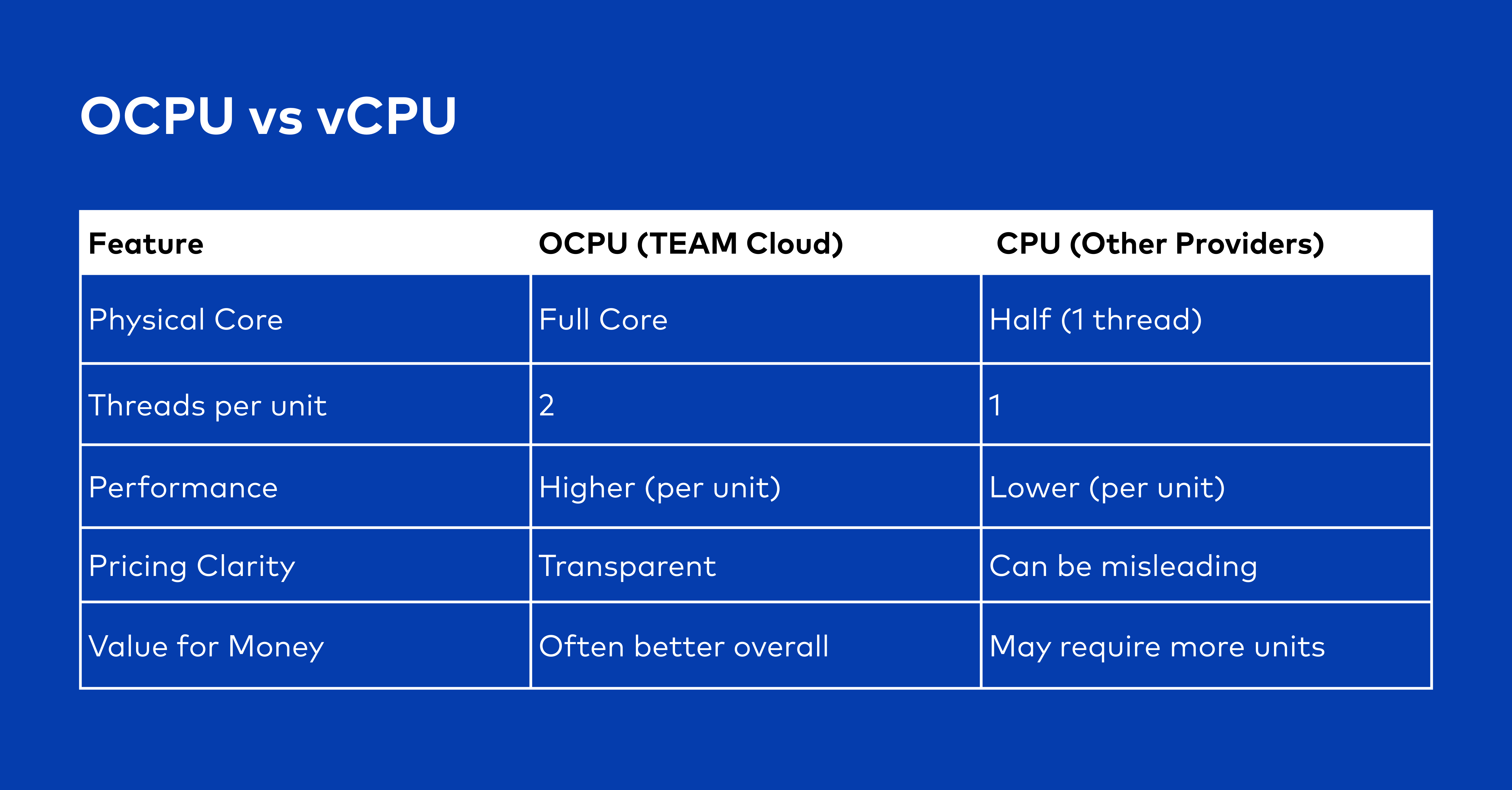 OCPU vs vCPU

| Feature | OCPU (TEAM Cloud) | CPU (Other Providers) |
|---|---|---|
| Physical Core | Full Core | Half (1 thread) |
| Threads per unit | 2 | 1 |
| Performance | Higher (per unit) | Lower (per unit) |
| Pricing Clarity | Transparent | Can be misleading |
| Value for Money | Often better overall | May require more units |